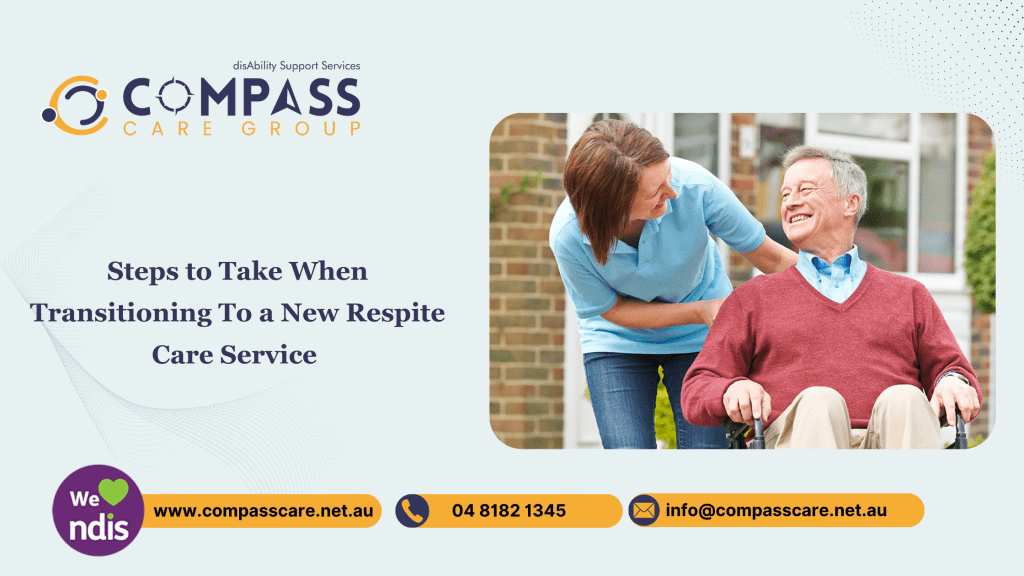 disAbility Support Services
COMPASS
CARE GROUP

Steps to Take When Transitioning To a New Respite Care Service

We ndis

www.compasscare.net.au

04 8182 1345

info@compasscare.net.au